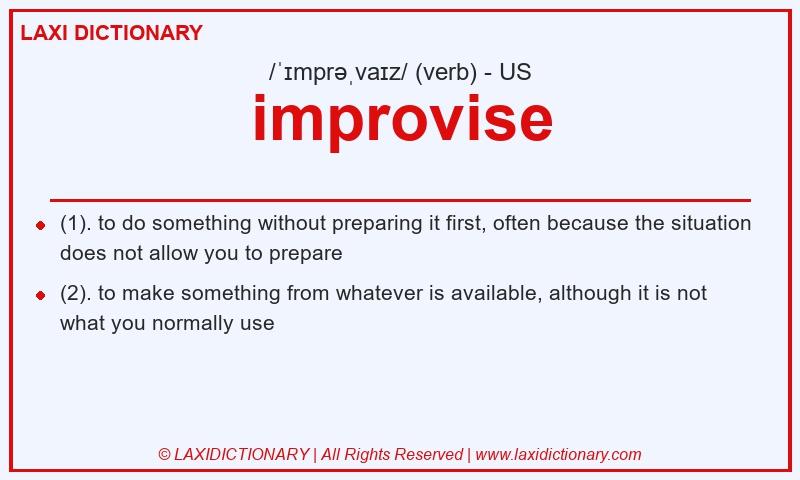 LAXI DICTIONARY

/ˈɪmprəˌvaɪz/ (verb) - US

improvise

(1). to do something without preparing it first, often because the situation does not allow you to prepare

(2). to make something from whatever is available, although it is not what you normally use

© LAXIDICTIONARY | All Rights Reserved | www.laxidictionary.com